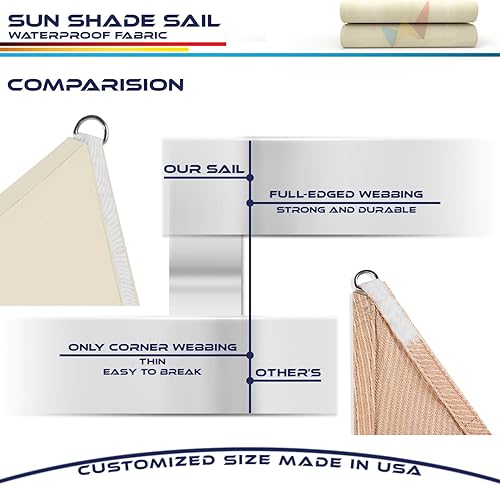 SUN SHADE SAIL
WATERPROOF FABRIC

COMPARISION

OUR SAIL

FULL-EDGED WEBBING
STRONG AND DURABLE

ONLY CORNER WEBBING
THIN
EASY TO BREAK

OTHER'S

CUSTOMIZED SIZE MADE IN USA